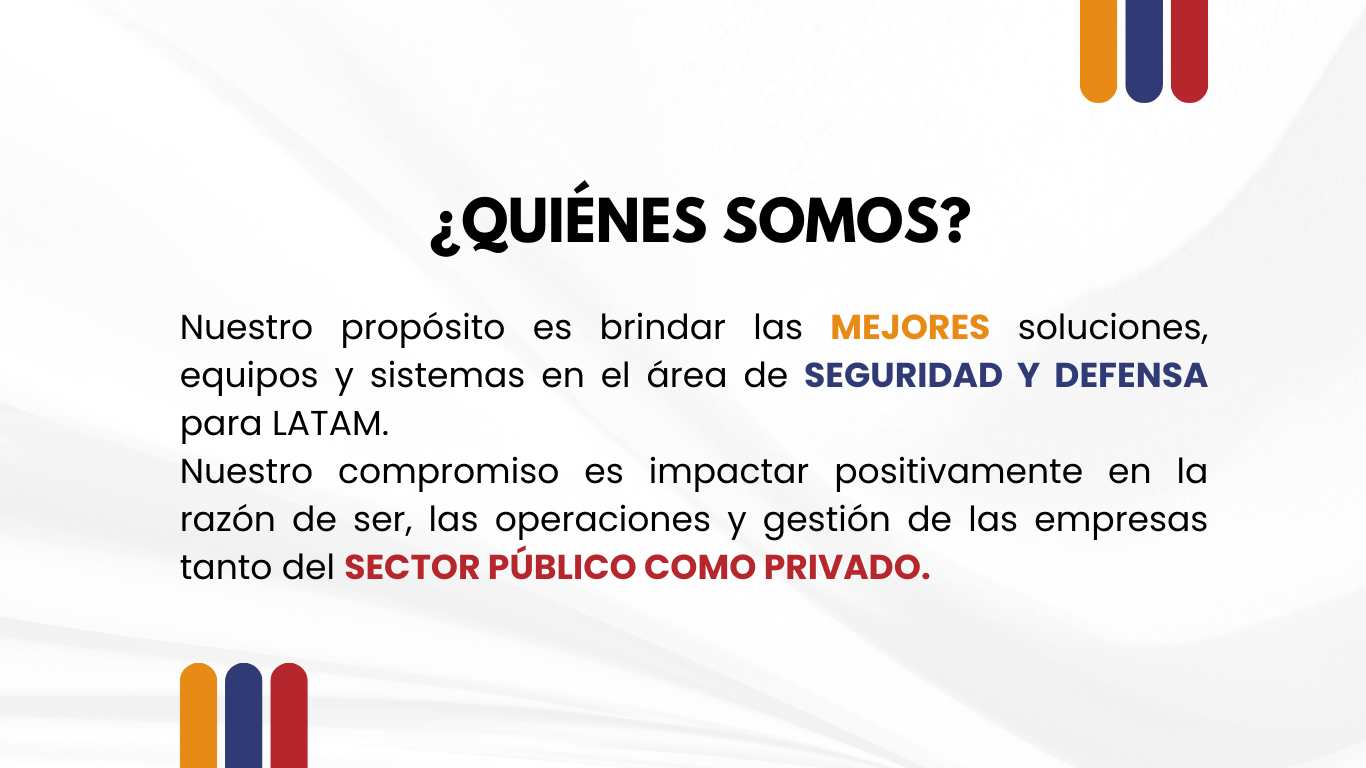 ¿QUIÉNES SOMOS?

Nuestro propósito es brindar las MEJORES soluciones, equipos y sistemas en el área de SEGURIDAD Y DEFENSA para LATAM.
Nuestro compromiso es impactar positivamente en la razón de ser, las operaciones y gestión de las empresas tanto del SECTOR PÚBLICO COMO PRIVADO.